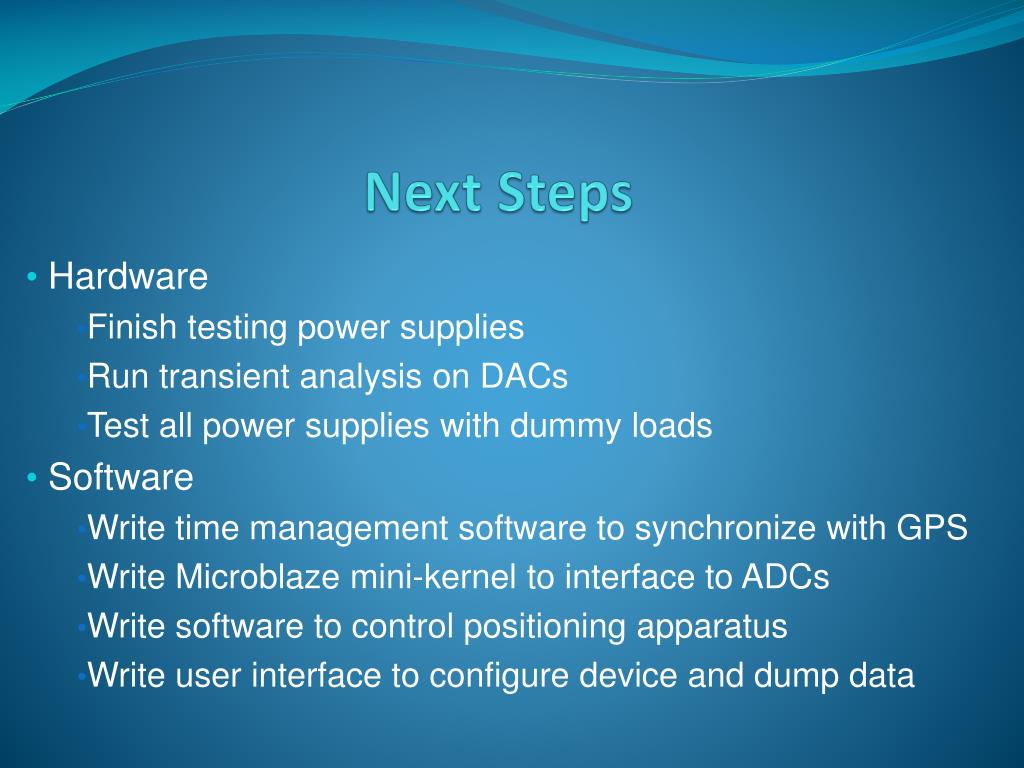 Next Steps

• Hardware
  • Finish testing power supplies
  • Run transient analysis on DACs
  • Test all power supplies with dummy loads
• Software
  • Write time management software to synchronize with GPS
  • Write Microblaze mini-kernel to interface to ADCs
  • Write software to control positioning apparatus
  • Write user interface to configure device and dump data